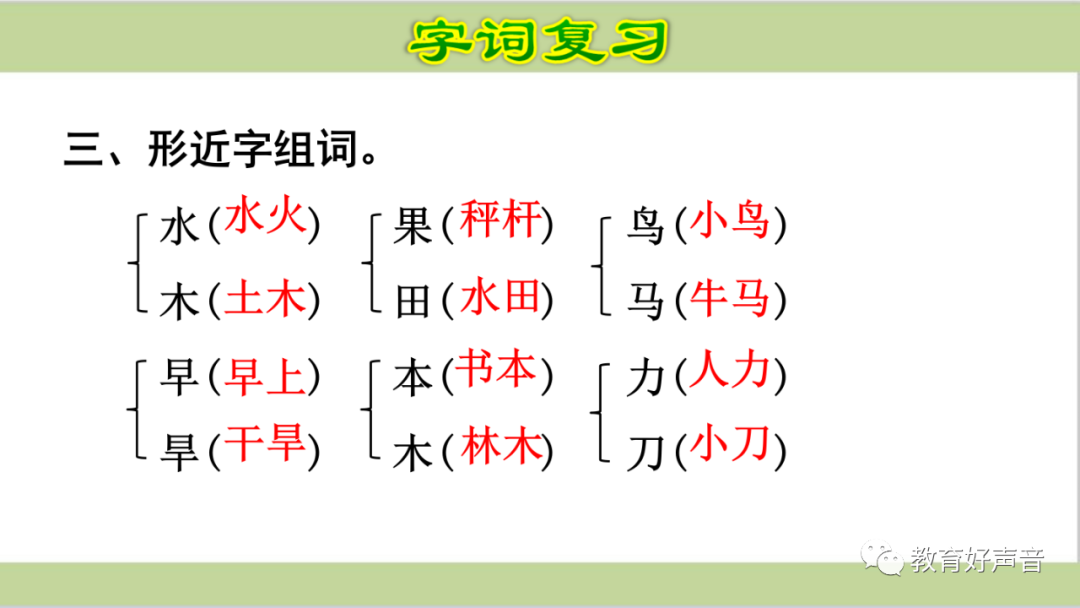 字词复习

三、形近字组词。

水(水火)
木(土木)

果(秤杆)
田(水田)

鸟(小鸟)
马(牛马)

早(早上)
旱(干旱)

本(书本)
木(林木)

力(人力)
刀(小刀)

教育好声音